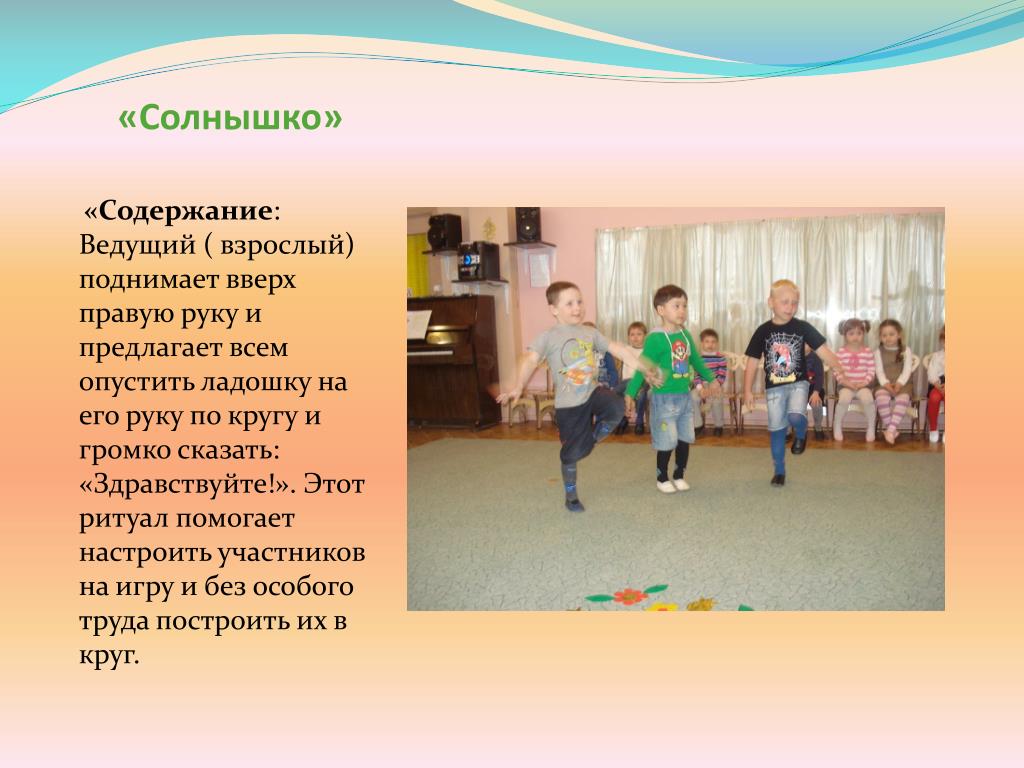 «Солнышко»

«Содержание: Ведущий ( взрослый) поднимает вверх правую руку и предлагает всем опустить ладошку на его руку по кругу и громко сказать: «Здравствуйте!». Этот ритуал помогает настроить участников на игру и без особого труда построить их в круг.